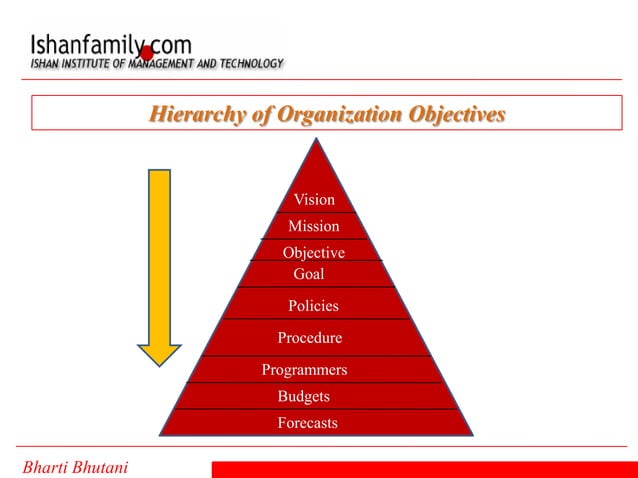 Ishanfamily.com
ISHAN INSTITUTE OF MANAGEMENT AND TECHNOLOGY

Hierarchy of Organization Objectives

Vision
Mission
Objective
Goal
Policies
Procedure
Programmers
Budgets
Forecasts

Bharti Bhutani